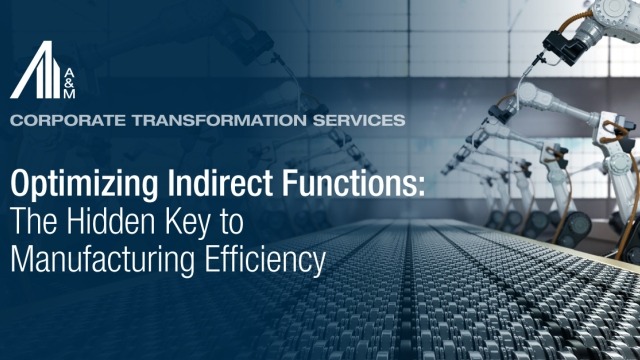 A&M

CORPORATE TRANSFORMATION SERVICES

Optimizing Indirect Functions: The Hidden Key to Manufacturing Efficiency